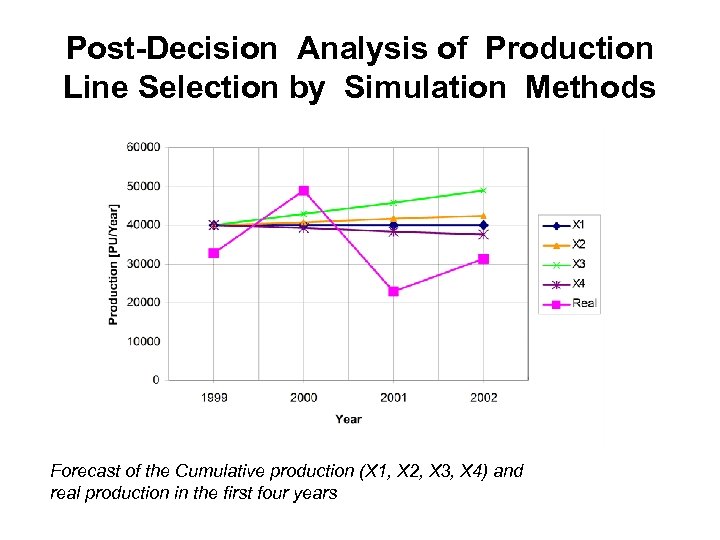 Post-Decision Analysis of Production Line Selection by Simulation Methods

60000
50000
40000
30000
20000
10000
0

Production [PU/Year]

1999
2000
2001
2002

Year

X1
X2
X3
X4
Real

Forecast of the Cumulative production (X1, X2, X3, X4) and real production in the first four years